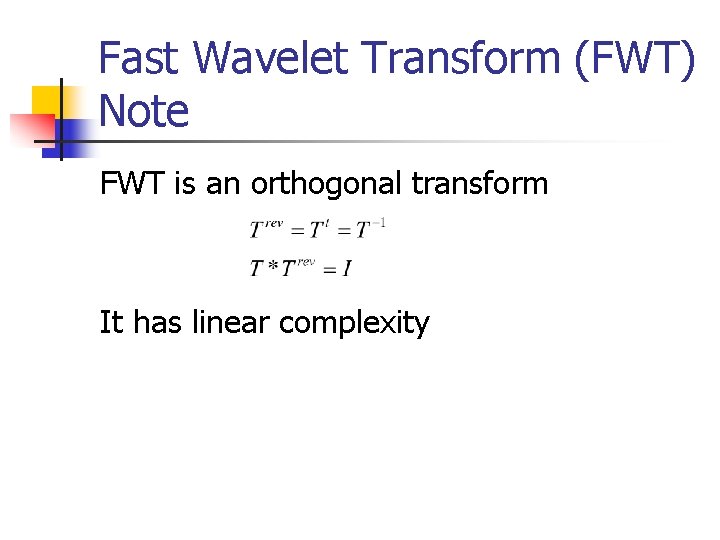 Fast Wavelet Transform (FWT) Note

FWT is an orthogonal transform

$T^{rev} = T^{t} = T^{-1}$

$T * T^{rev} = I$

It has linear complexity